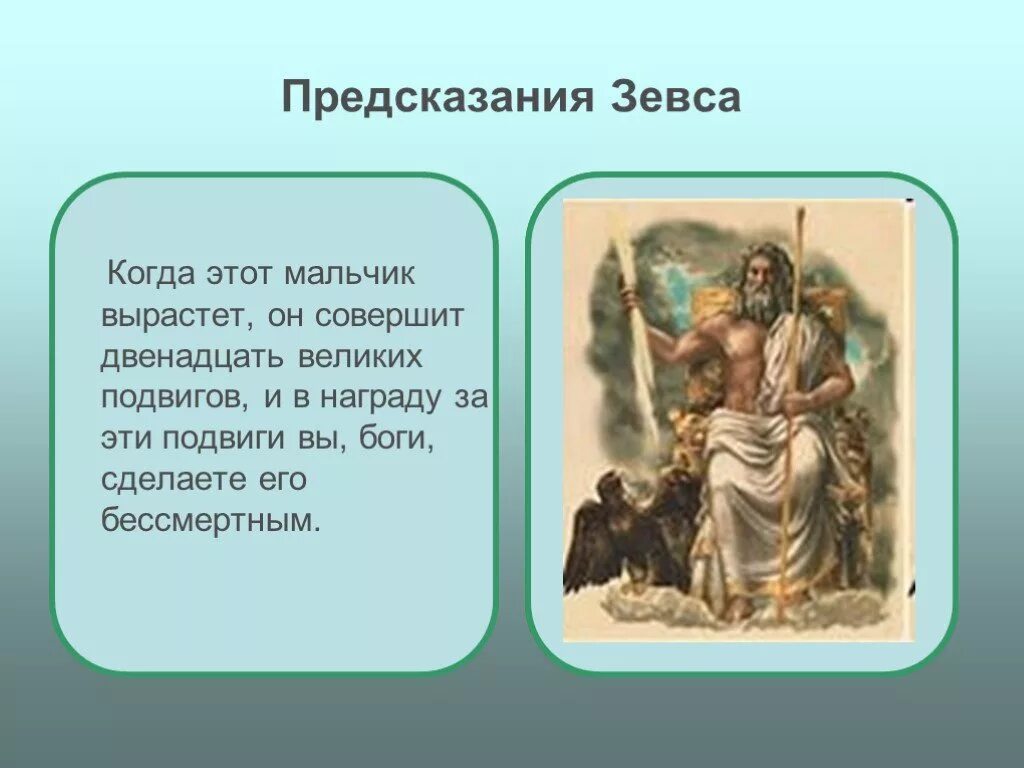 Предсказания Зевса

Когда этот мальчик вырастет, он совершит двенадцать великих подвигов, и в награду за эти подвиги вы, боги, сделаете его бессмертным.